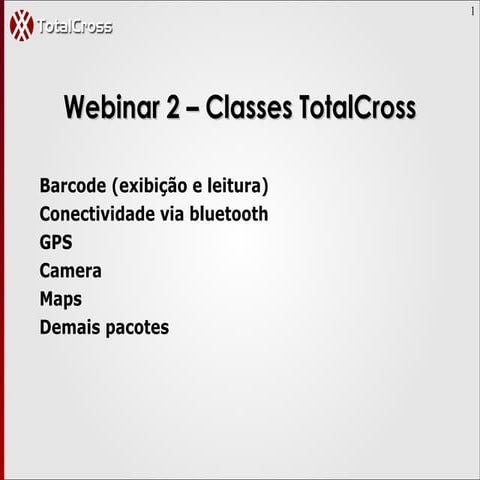 TotalCross

1

Webinar 2 – Classes TotalCross

Barcode (exibição e leitura)
Conectividade via bluetooth
GPS
Camera
Maps
Demais pacotes